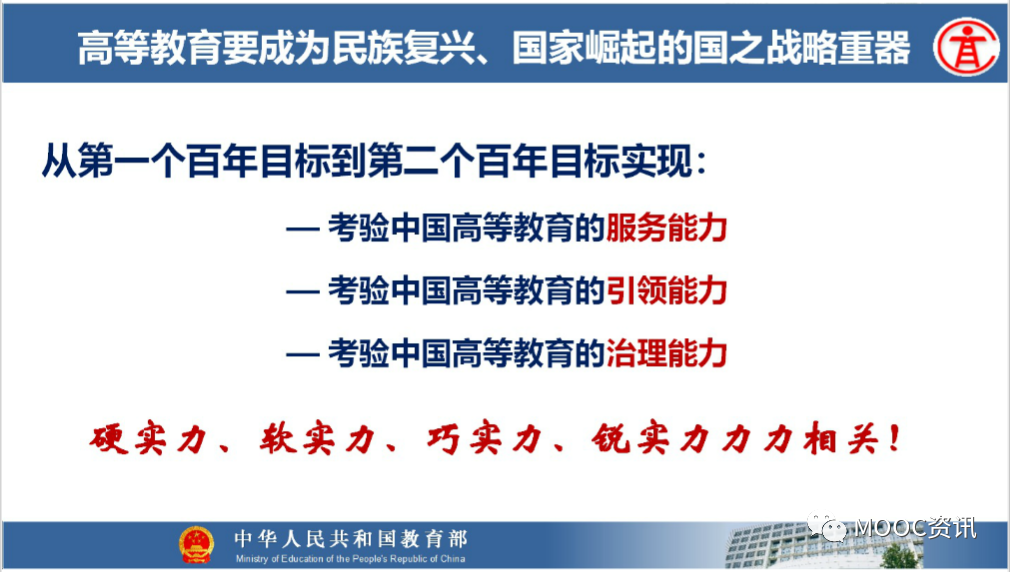 高等教育要成为民族复兴、国家崛起的国之战略重器

从第一个百年目标到第二个百年目标实现：

— 考验中国高等教育的服务能力

— 考验中国高等教育的引领能力

— 考验中国高等教育的治理能力

硬实力、软实力、巧实力、锐实力力力相关！

中华人民共和国教育部
Ministry of Education of the People's Republic of China

MOOC资讯